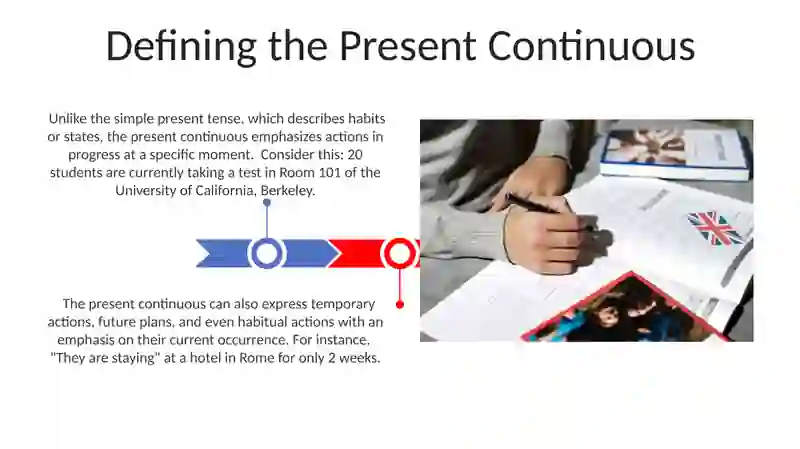 Defining the Present Continuous

Unlike the simple present tense, which describes habits or states, the present continuous emphasizes actions in progress at a specific moment. Consider this: 20 students are currently taking a test in Room 101 of the University of California, Berkeley.

The present continuous can also express temporary actions, future plans, and even habitual actions with an emphasis on their current occurrence. For instance, "They are staying" at a hotel in Rome for only 2 weeks.